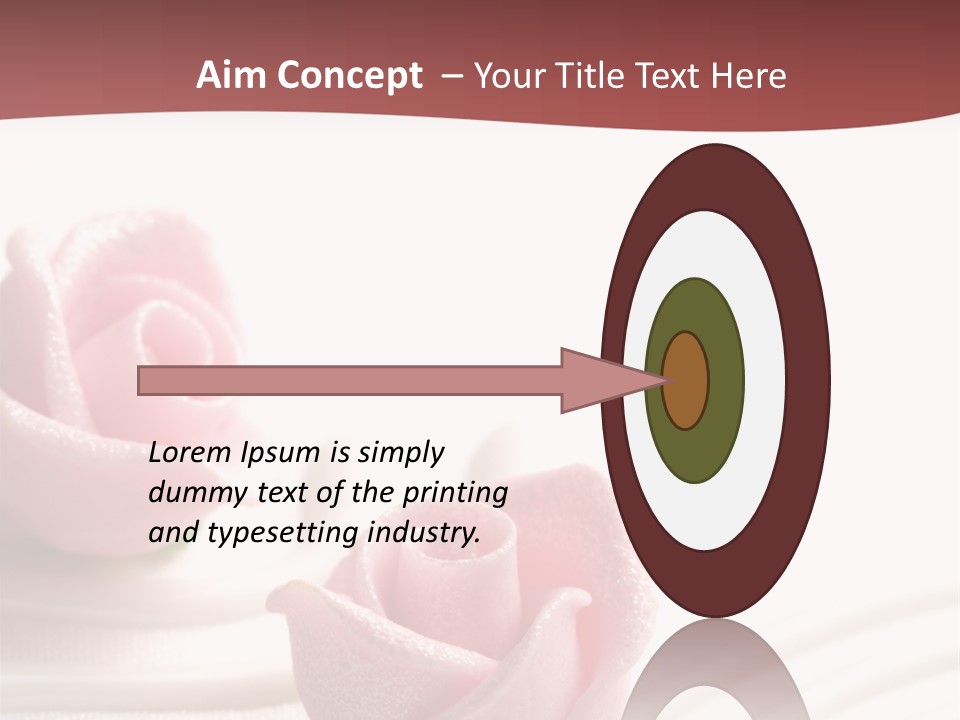 Aim Concept – Your Title Text Here

Lorem Ipsum is simply dummy text of the printing and typesetting industry.